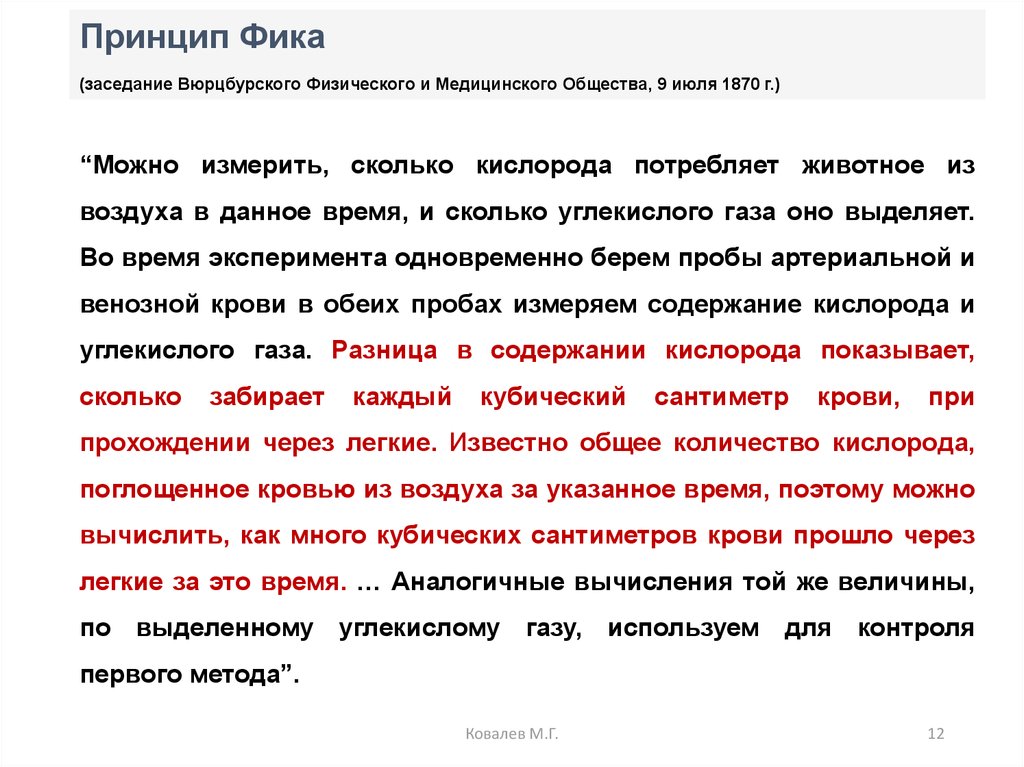 Принцип Фика

(заседание Вюрцбурского Физического и Медицинского Общества, 9 июля 1870 г.)

“Можно измерить, сколько кислорода потребляет животное из воздуха в данное время, и сколько углекислого газа оно выделяет. Во время эксперимента одновременно берем пробы артериальной и венозной крови в обеих пробах измеряем содержание кислорода и углекислого газа. Разница в содержании кислорода показывает, сколько забирает каждый кубический сантиметр крови, при прохождении через легкие. Известно общее количество кислорода, поглощенное кровью из воздуха за указанное время, поэтому можно вычислить, как много кубических сантиметров крови прошло через легкие за это время. … Аналогичные вычисления той же величины, по выделенному углекислому газу, используем для контроля первого метода”.

Ковалев М.Г.

12